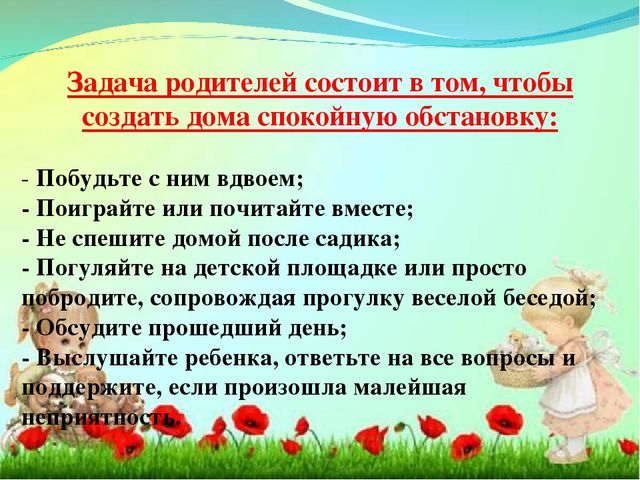 Задача родителей состоит в том, чтобы создать дома спокойную обстановку:

- Побудьте с ним вдвоем;
- Поиграйте или почитайте вместе;
- Не спешите домой после садика;
- Погуляйте на детской площадке или просто побродите, сопровождая прогулку веселой беседой;
- Обсудите прошедший день;
- Выслушайте ребенка, ответьте на все вопросы и поддержите, если произошла малейшая неприятность.